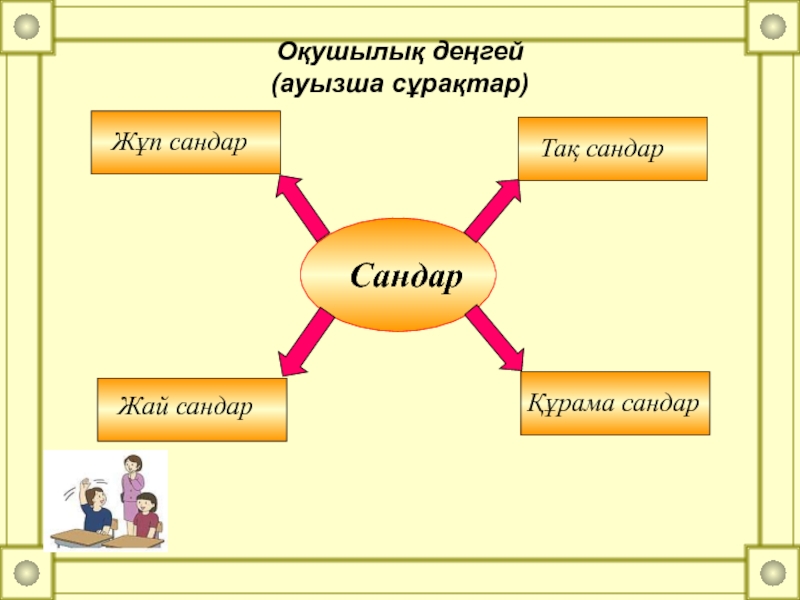 Оқушылық деңгей
(ауызша сұрақтар)

Жұп сандар

Тақ сандар

Сандар

Жай сандар

Құрама сандар